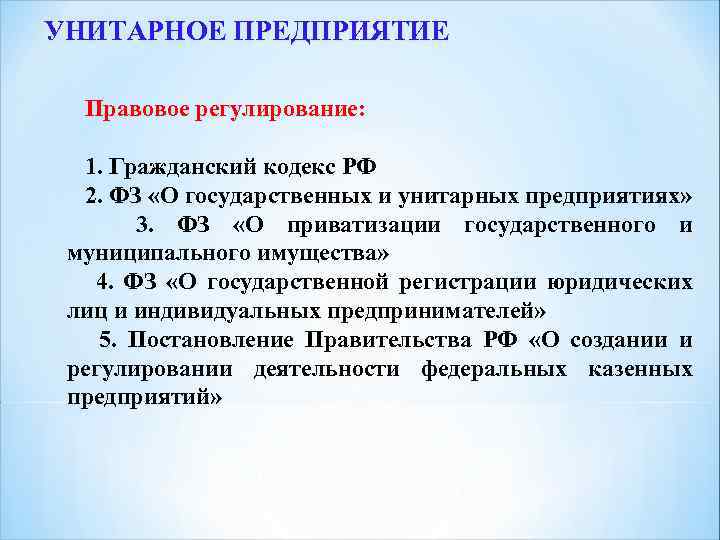 УНИТАРНОЕ ПРЕДПРИЯТИЕ

Правовое регулирование:

1. Гражданский кодекс РФ
2. ФЗ «О государственных и унитарных предприятиях»
3. ФЗ «О приватизации государственного и муниципального имущества»
4. ФЗ «О государственной регистрации юридических лиц и индивидуальных предпринимателей»
5. Постановление Правительства РФ «О создании и регулировании деятельности федеральных казенных предприятий»